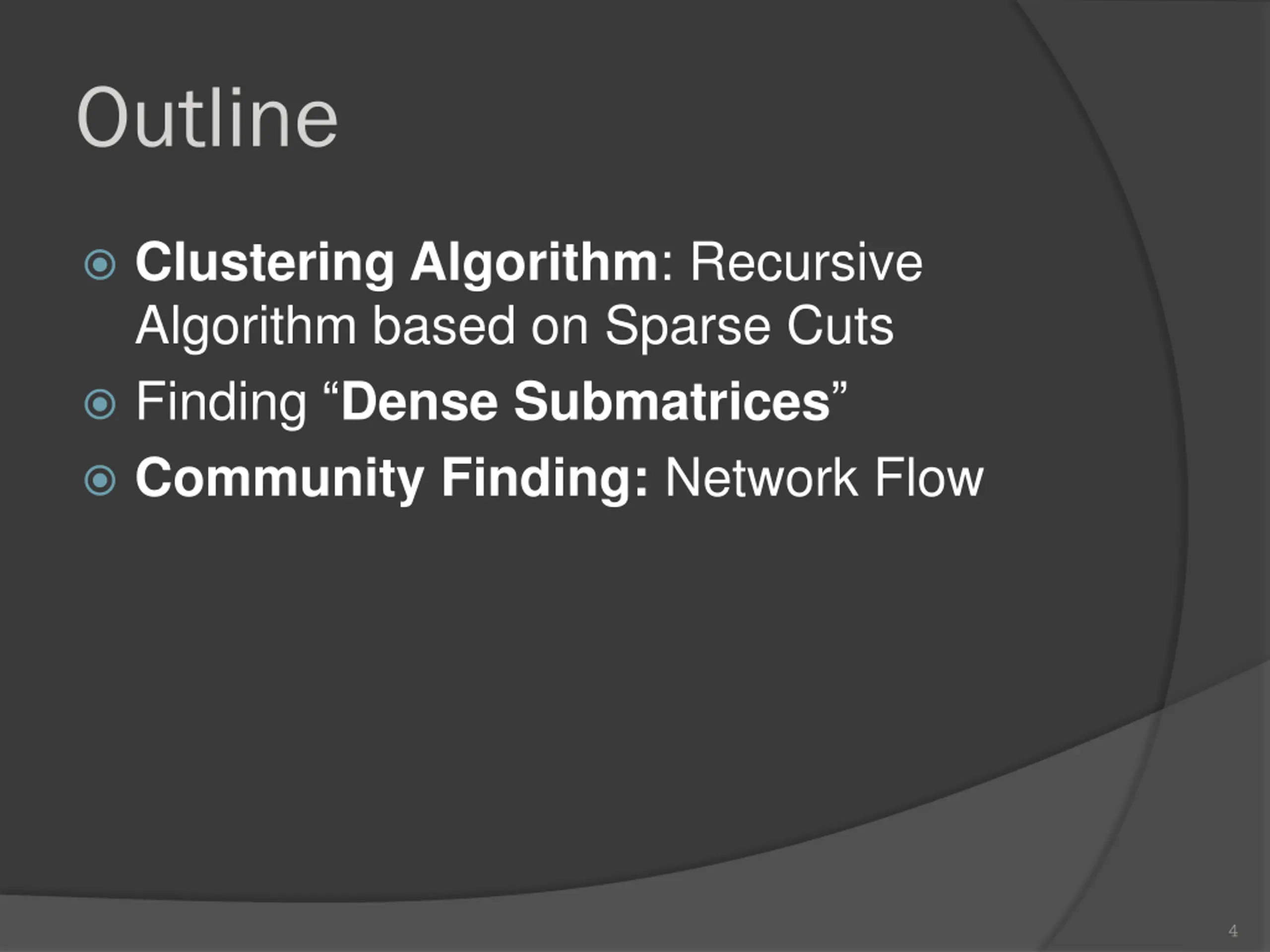 Outline

Clustering Algorithm: Recursive Algorithm based on Sparse Cuts

Finding “Dense Submatrices”

Community Finding: Network Flow

4